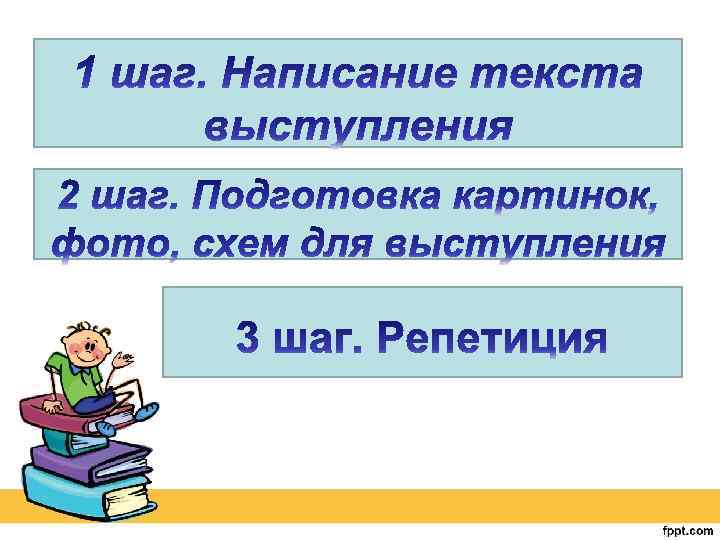 1 шаг. Написание текста выступления

2 шаг. Подготовка картинок, фото, схем для выступления

3 шаг. Репетиция

fppt.com